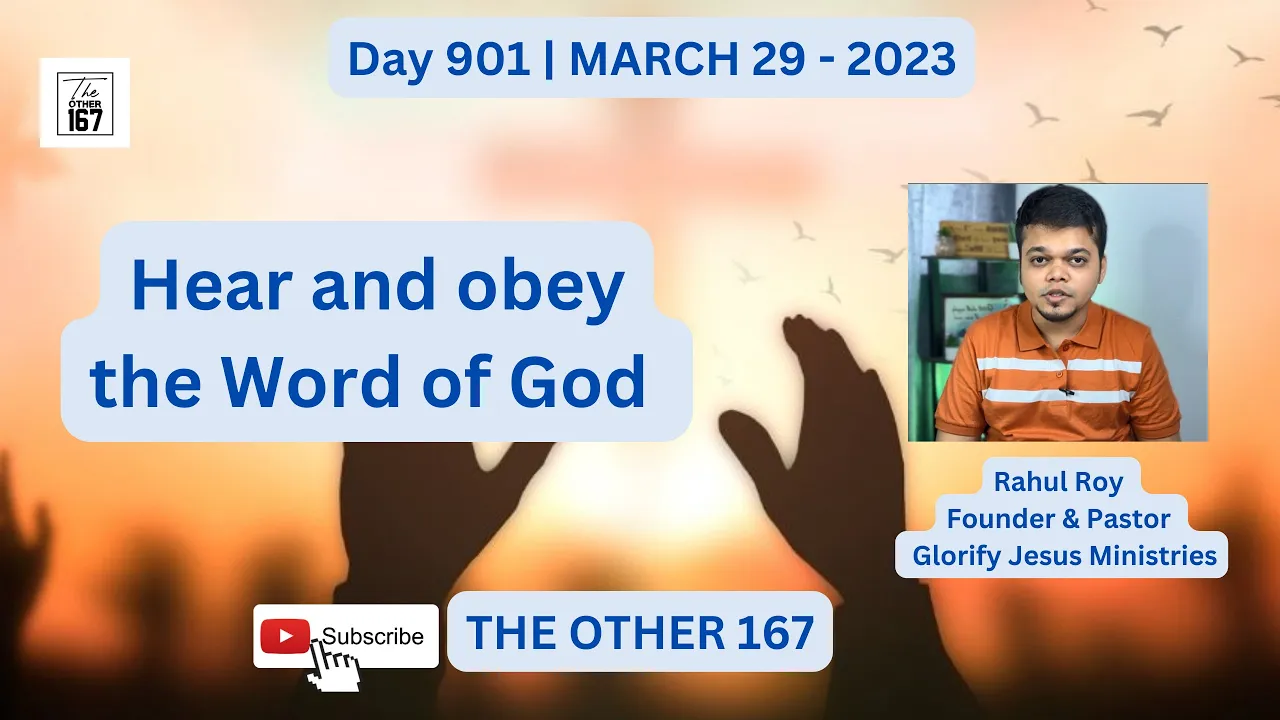 The OTHER 167

Day 901 | MARCH 29 - 2023

Hear and obey the Word of God

Rahul Roy
Founder & Pastor
Glorify Jesus Ministries

Subscribe

THE OTHER 167